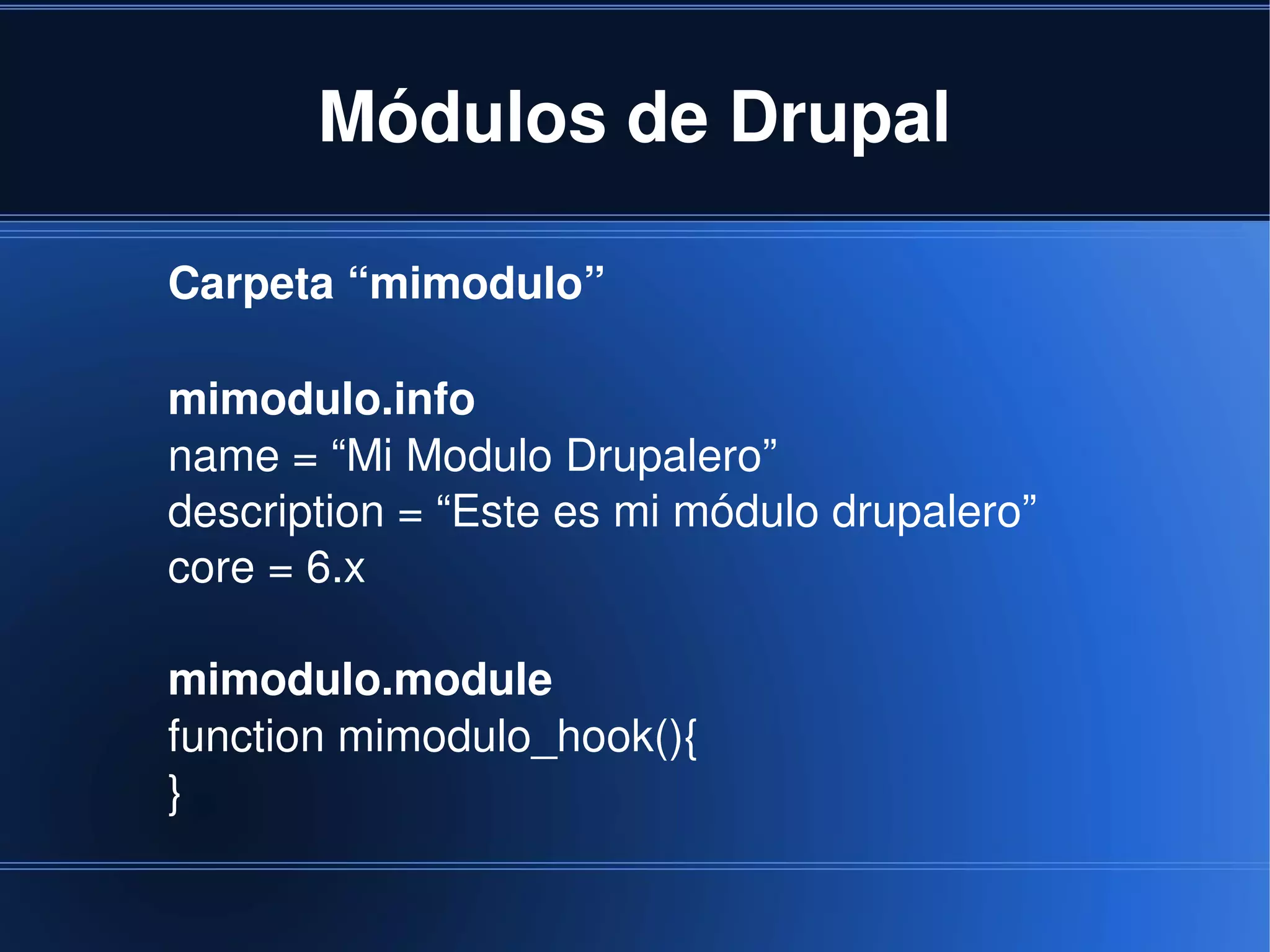 Módulos de Drupal

Carpeta “mimodulo”

mimodulo.info
name = “Mi Modulo Drupalero”
description = “Este es mi módulo drupalero”
core = 6.x

mimodulo.module
function mimodulo_hook(){
}